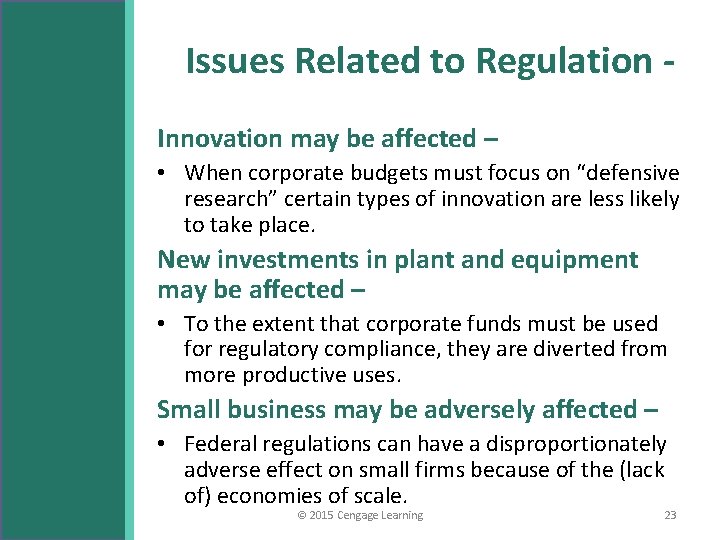 Issues Related to Regulation -

Innovation may be affected –

• When corporate budgets must focus on “defensive research” certain types of innovation are less likely to take place.

New investments in plant and equipment may be affected –

• To the extent that corporate funds must be used for regulatory compliance, they are diverted from more productive uses.

Small business may be adversely affected –

• Federal regulations can have a disproportionately adverse effect on small firms because of the (lack of) economies of scale.

© 2015 Cengage Learning

23